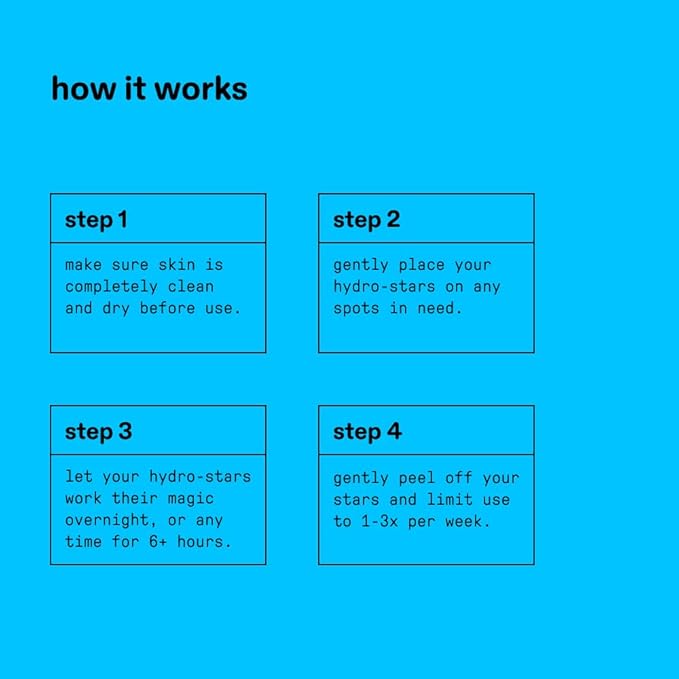 how it works

step 1

make sure skin is completely clean and dry before use.

step 2

gently place your hydro-stars on any spots in need.

step 3

let your hydro-stars work their magic overnight, or any time for 6+ hours.

step 4

gently peel off your stars and limit use to 1-3x per week.